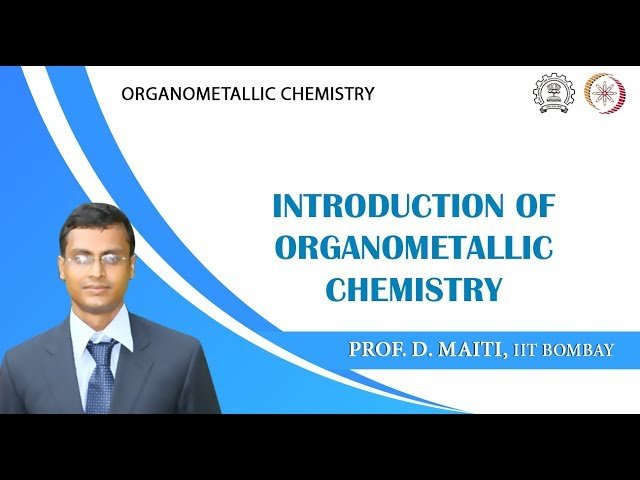 ORGANOMETALLIC CHEMISTRY

INTRODUCTION OF ORGANOMETALLIC CHEMISTRY

PROF. D. MAITI, IIT BOMBAY